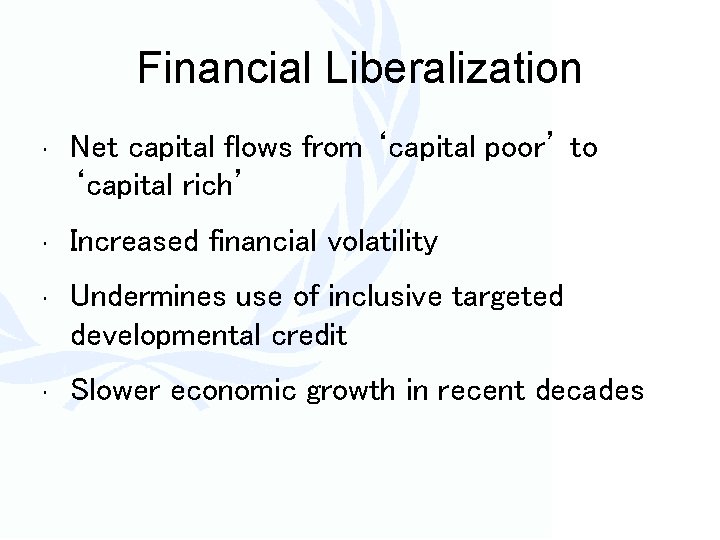 Financial Liberalization

• Net capital flows from 'capital poor' to 'capital rich'

• Increased financial volatility

• Undermines use of inclusive targeted developmental credit

• Slower economic growth in recent decades